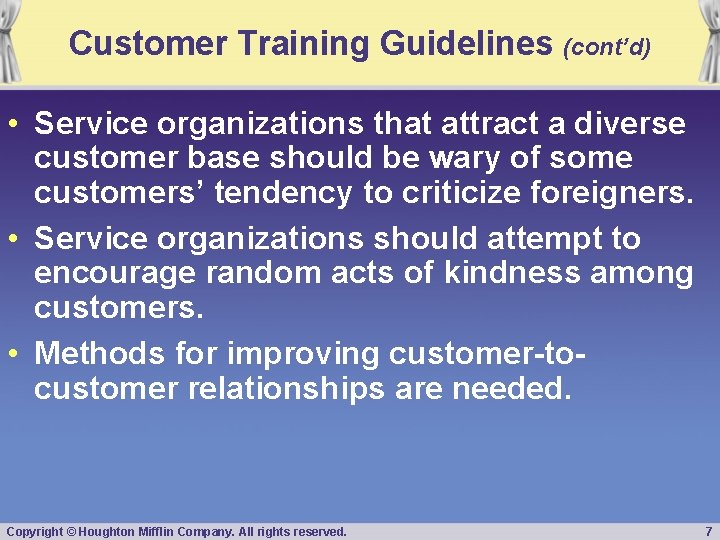 Customer Training Guidelines (cont'd)

• Service organizations that attract a diverse customer base should be wary of some customers' tendency to criticize foreigners.

• Service organizations should attempt to encourage random acts of kindness among customers.

• Methods for improving customer-to-customer relationships are needed.

Copyright © Houghton Mifflin Company. All rights reserved. 7